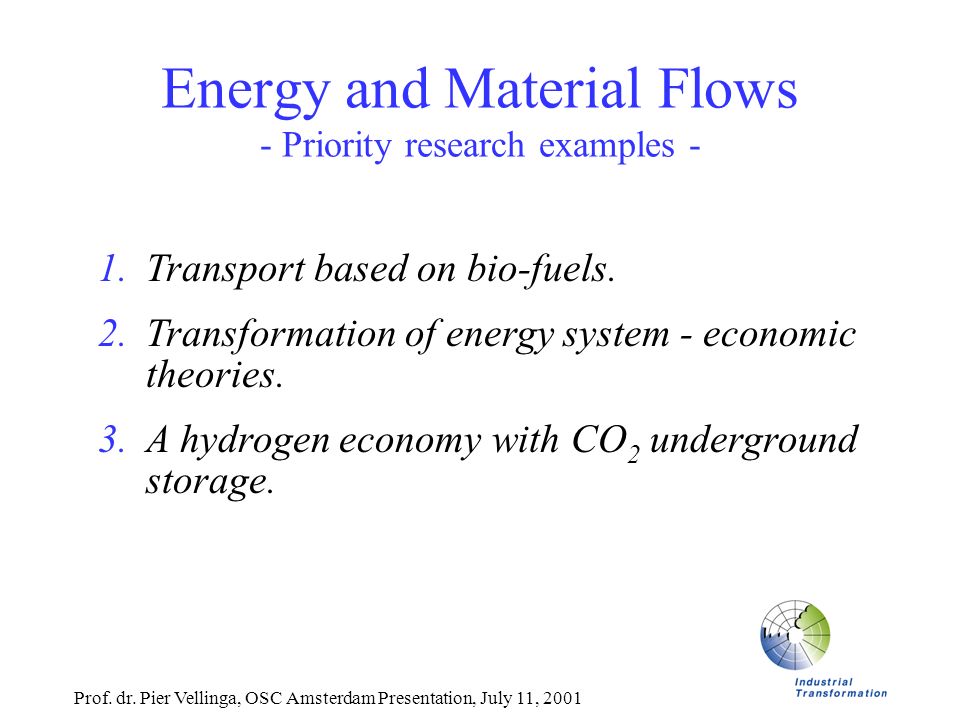 Energy and Material Flows
- Priority research examples -

1. Transport based on bio-fuels.
2. Transformation of energy system - economic theories.
3. A hydrogen economy with $CO_2$ underground storage.

Industrial Transformation

Prof. dr. Pier Vellinga, OSC Amsterdam Presentation, July 11, 2001